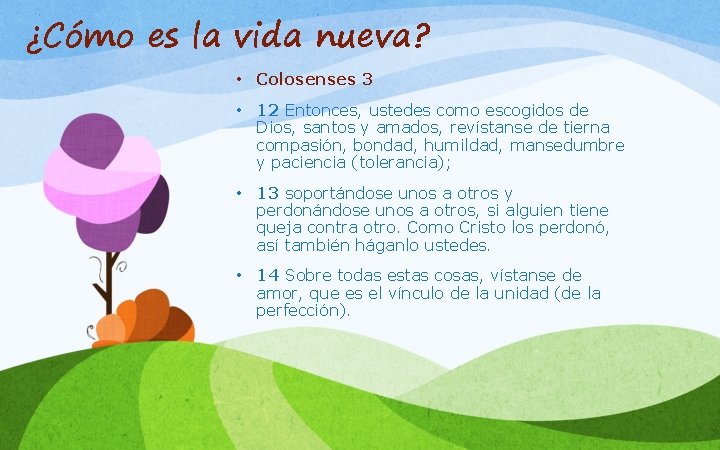 ¿Cómo es la vida nueva?

• Colosenses 3

• 12 Entonces, ustedes como escogidos de Dios, santos y amados, revístanse de tierna compasión, bondad, humildad, mansedumbre y paciencia (tolerancia);

• 13 soportándose unos a otros y perdonándose unos a otros, si alguien tiene queja contra otro. Como Cristo los perdonó, así también háganlo ustedes.

• 14 Sobre todas estas cosas, vístanse de amor, que es el vínculo de la unidad (de la perfección).